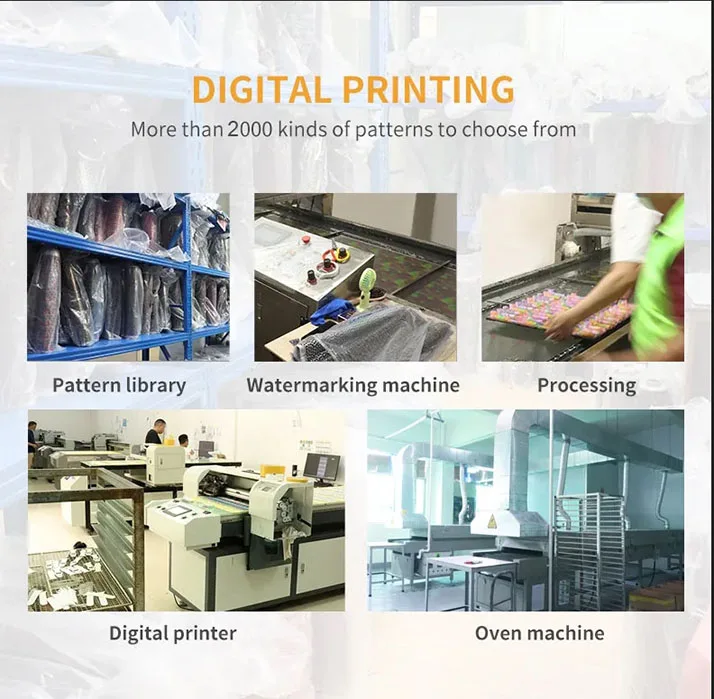 DIGITAL PRINTING

More than 2000 kinds of patterns to choose from

Pattern library

Watermarking machine

Processing

Digital printer

Oven machine